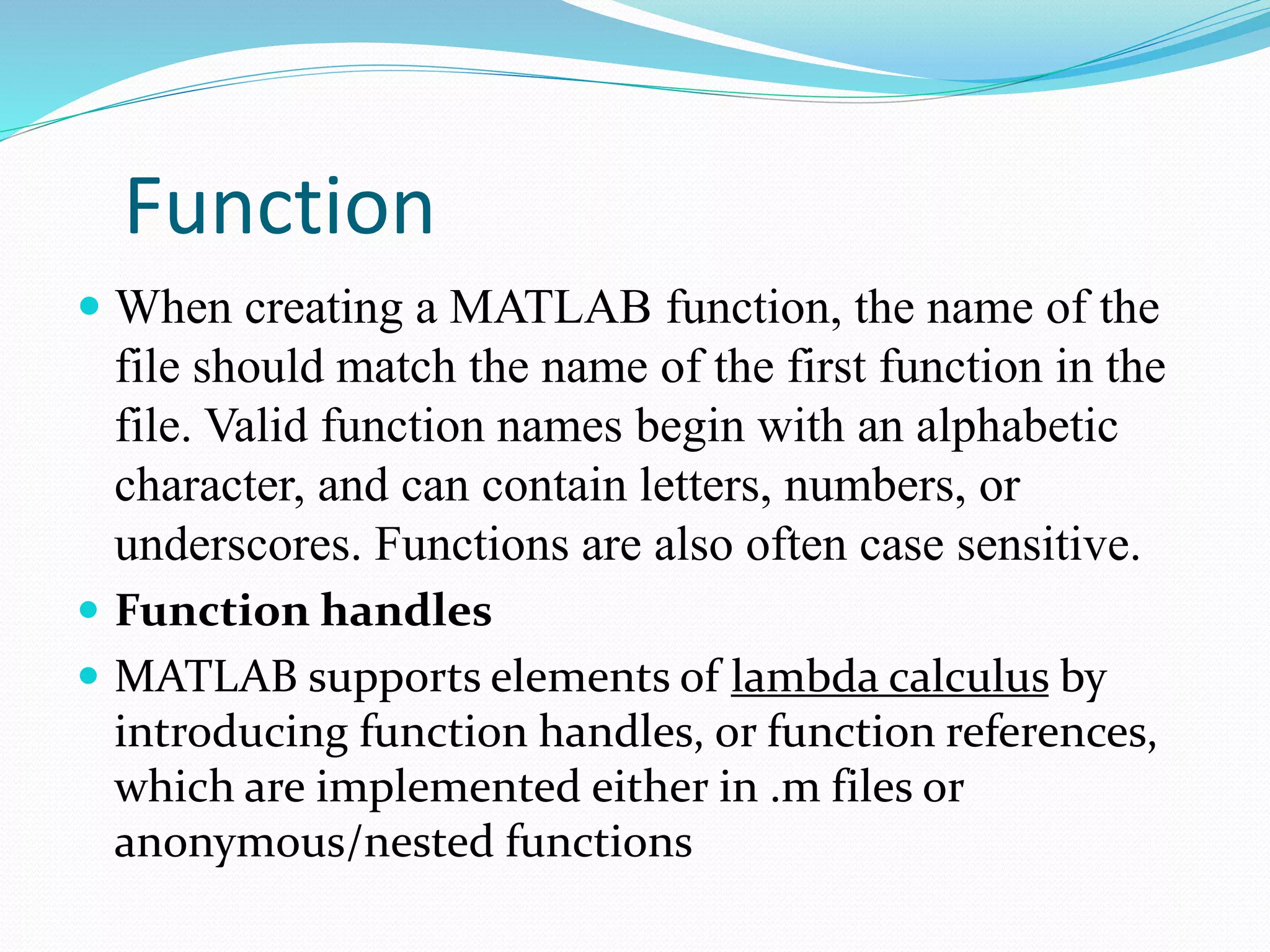 Function

When creating a MATLAB function, the name of the file should match the name of the first function in the file. Valid function names begin with an alphabetic character, and can contain letters, numbers, or underscores. Functions are also often case sensitive.

Function handles

MATLAB supports elements of lambda calculus by introducing function handles, or function references, which are implemented either in .m files or anonymous/nested functions